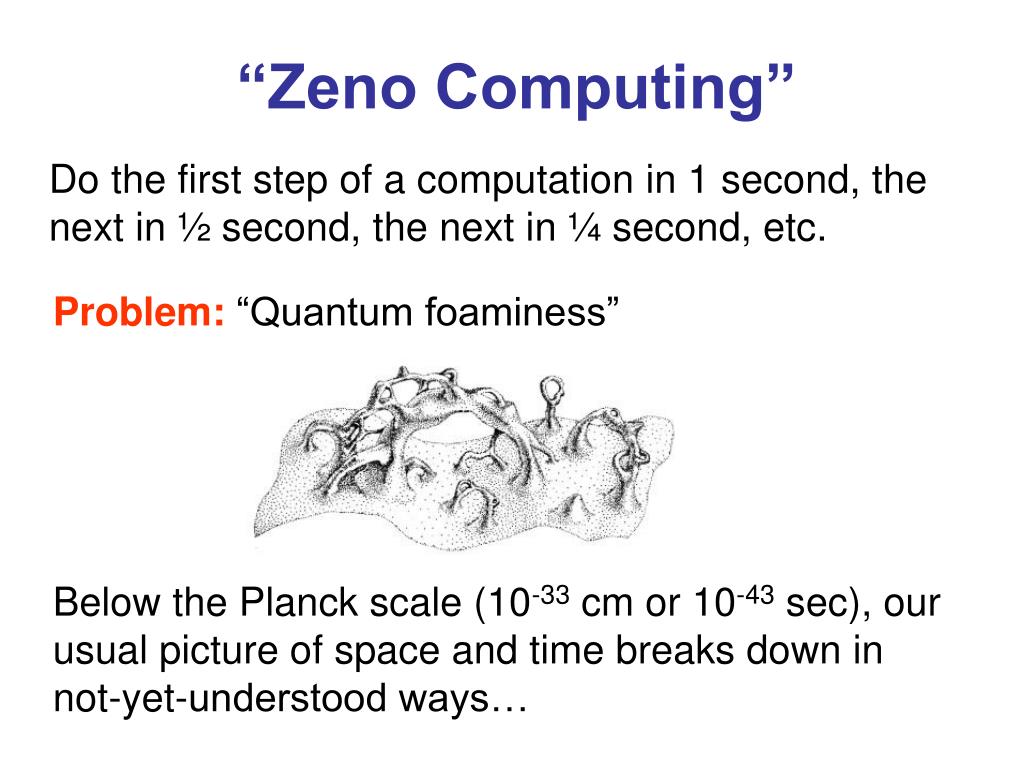 “Zeno Computing”

Do the first step of a computation in 1 second, the next in ½ second, the next in ¼ second, etc.

Problem: “Quantum foaminess”

Below the Planck scale ($10^{-33}$ cm or $10^{-43}$ sec), our usual picture of space and time breaks down in not-yet-understood ways…